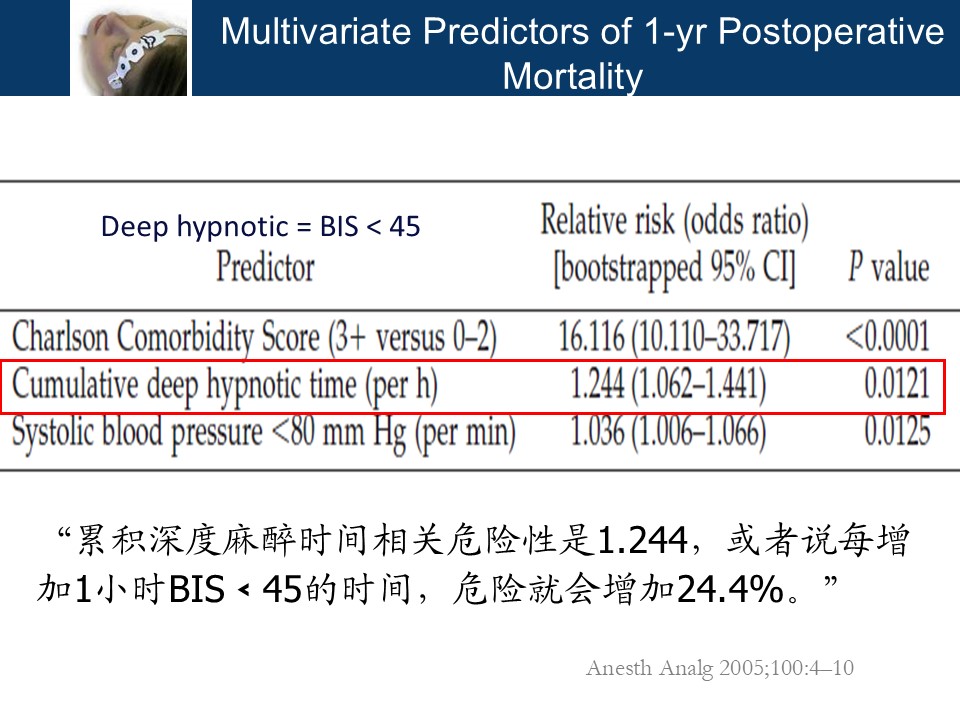 Multivariate Predictors of 1-yr Postoperative Mortality

Deep hypnotic = BIS < 45

| Predictor | Relative risk (odds ratio) [bootstrapped 95% CI] | P value |
|---|---|---|
| Charlson Comorbidity Score (3+ versus 0–2) | 16.116 (10.110–33.717) | <0.0001 |
| Cumulative deep hypnotic time (per h) | 1.244 (1.062–1.441) | 0.0121 |
| Systolic blood pressure <80 mm Hg (per min) | 1.036 (1.006–1.066) | 0.0125 |

“累积深度麻醉时间相关危险性是1.244，或者说每增加1小时BIS < 45的时间，危险就会增加24.4%。”

Anesth Analg 2005;100:4–10